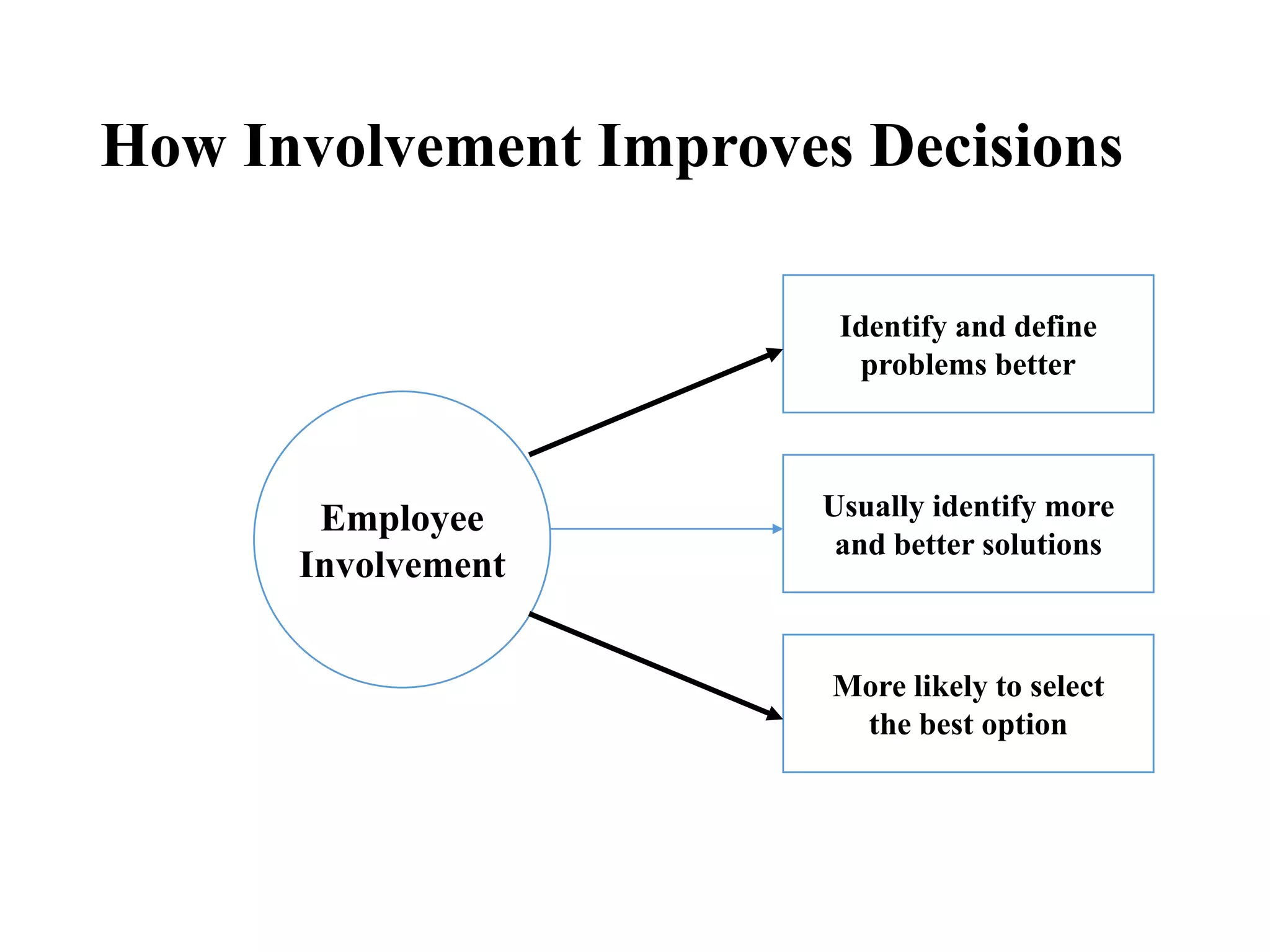 How Involvement Improves Decisions

Employee Involvement

Identify and define problems better

Usually identify more and better solutions

More likely to select the best option